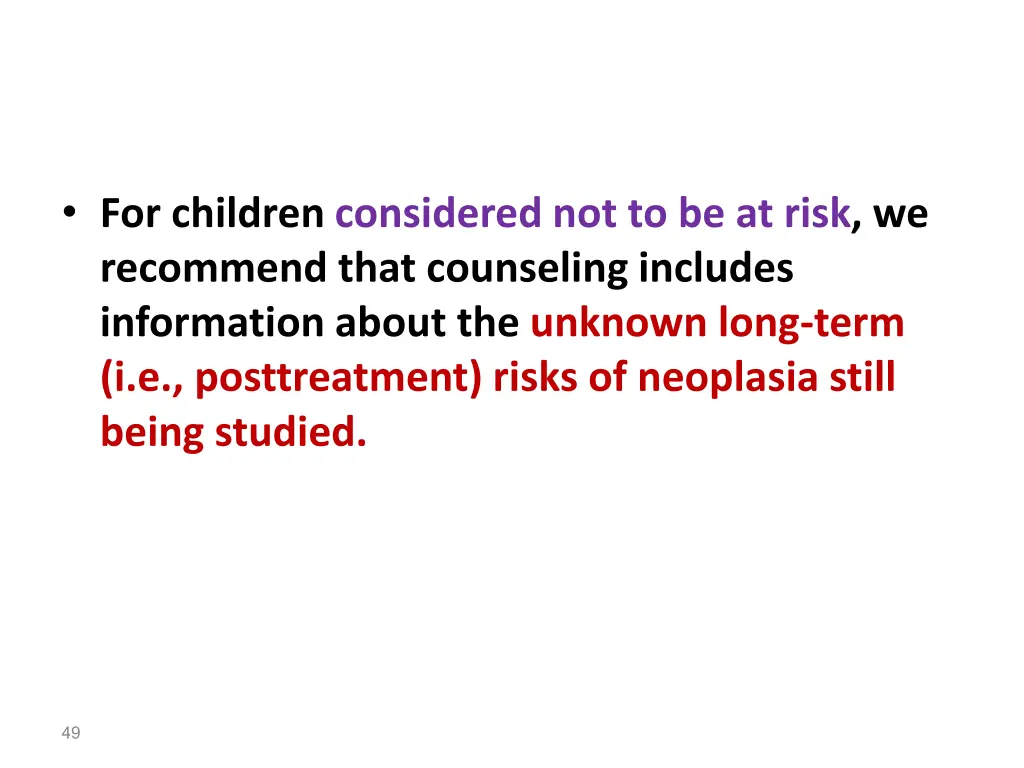 • For children considered not to be at risk, we recommend that counseling includes information about the unknown long-term (i.e., posttreatment) risks of neoplasia still being studied.

49